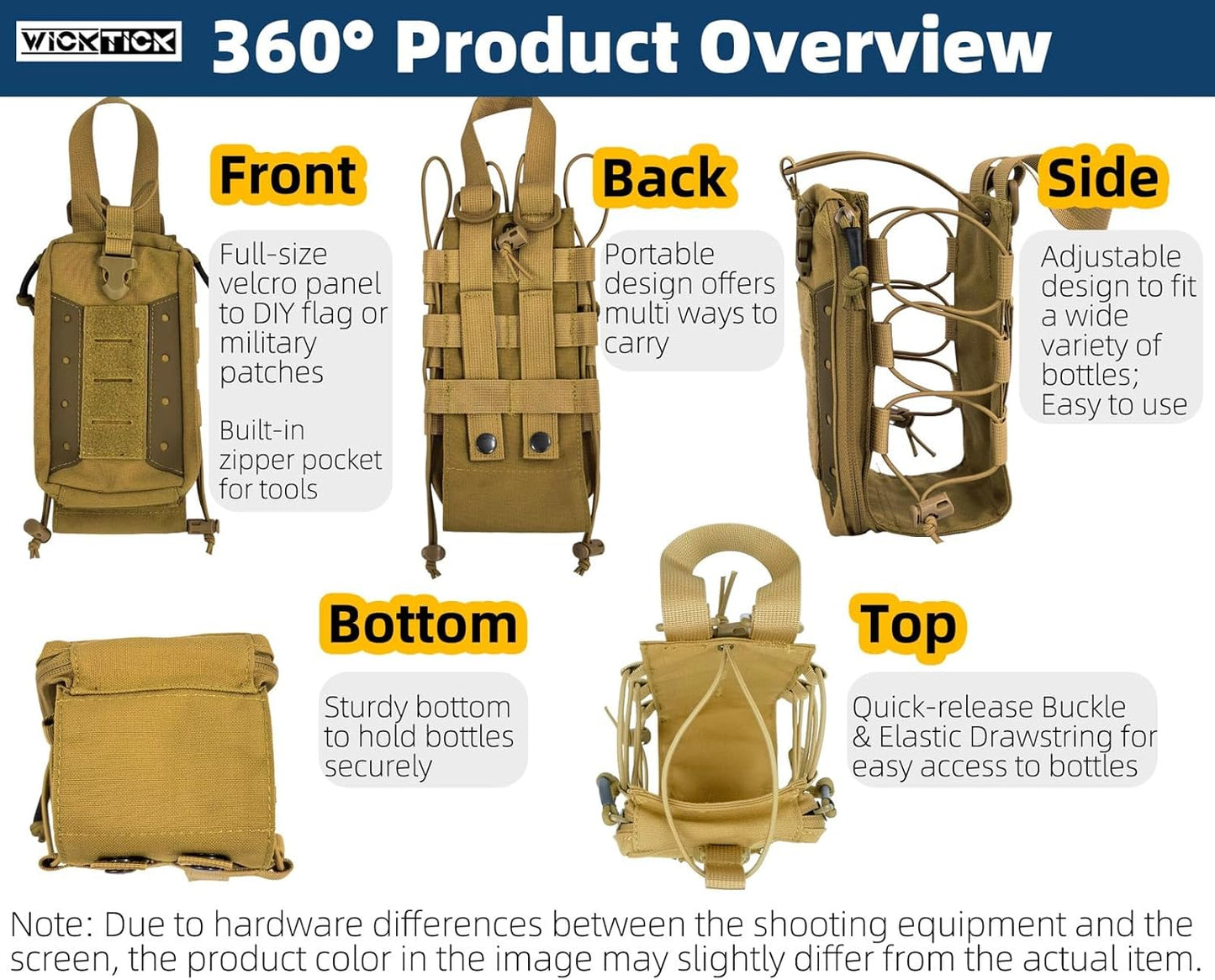 WICKTICK 360° Product Overview

Front

Full-size velcro panel to DIY flag or military patches

Built-in zipper pocket for tools

Back

Portable design offers multi ways to carry

Side

Adjustable design to fit a wide variety of bottles; Easy to use

Bottom

Sturdy bottom to hold bottles securely

Top

Quick-release Buckle & Elastic Drawstring for easy access to bottles

Note: Due to hardware differences between the shooting equipment and the screen, the product color in the image may slightly differ from the actual item.